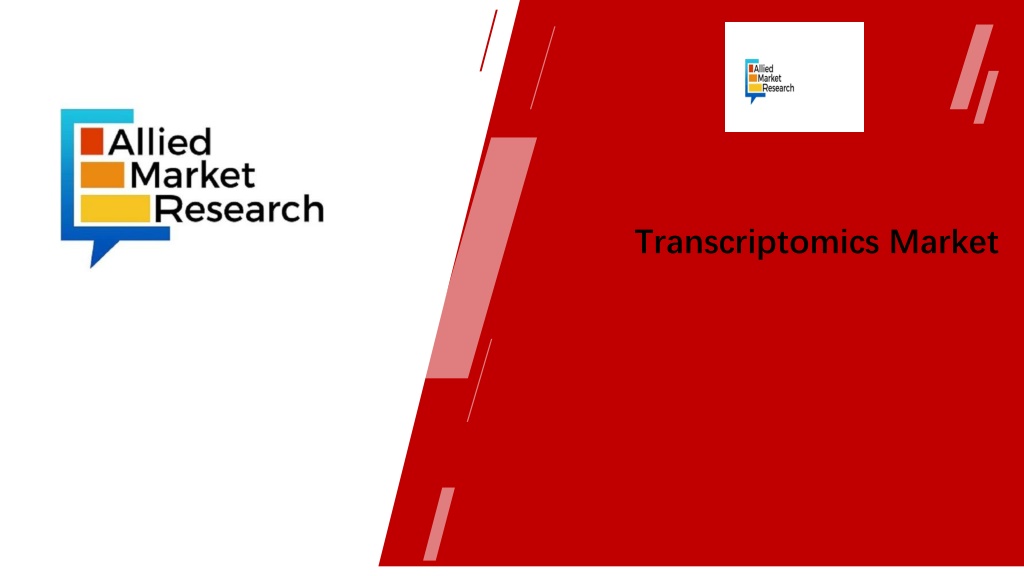 Allied Market Research

Allied Market Research

Transcriptomics Market